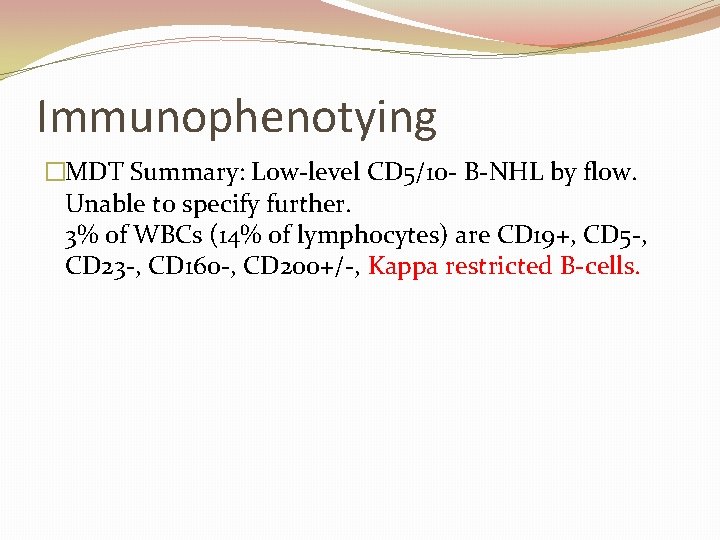 Immunophenotying

□MDT Summary: Low-level CD5/10- B-NHL by flow. Unable to specify further.
3% of WBCs (14% of lymphocytes) are CD19+, CD5-, CD23-, CD160-, CD200+/-, Kappa restricted B-cells.